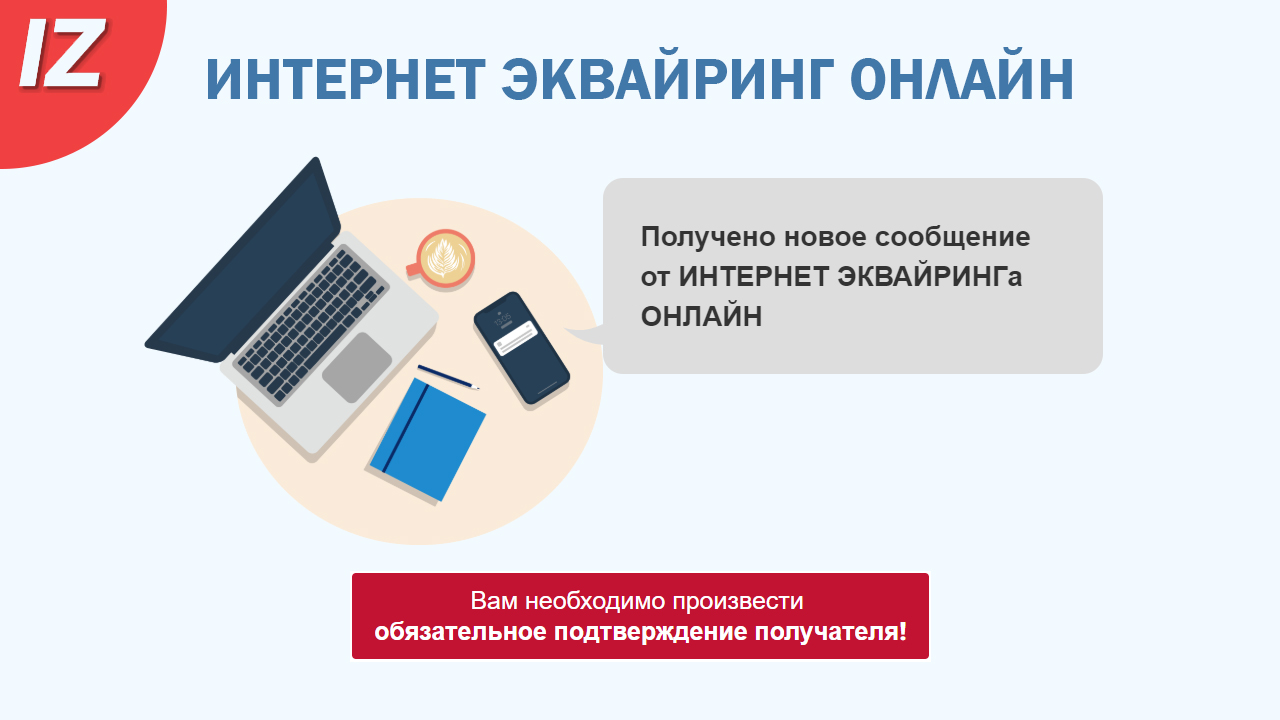 IZ

ИНТЕРНЕТ ЭКВАЙРИНГ ОНЛАЙН

Получено новое сообщение от ИНТЕРНЕТ ЭКВАЙРИНГа ОНЛАЙН

Вам необходимо произвести обязательное подтверждение получателя!